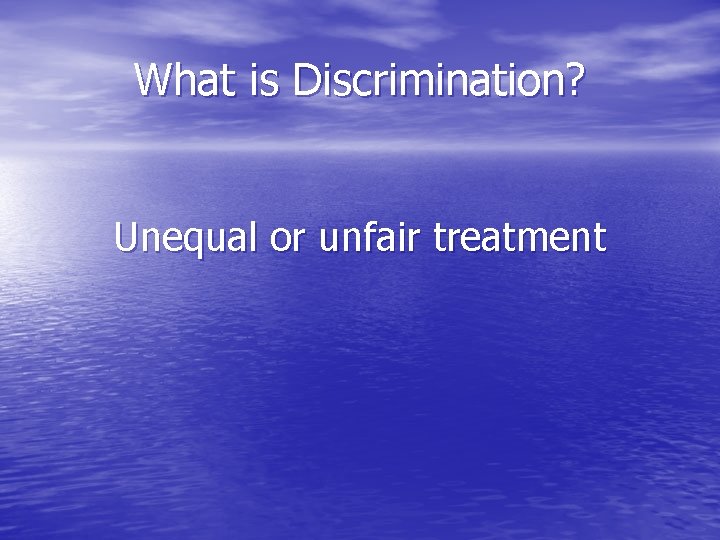 What is Discrimination?

Unequal or unfair treatment